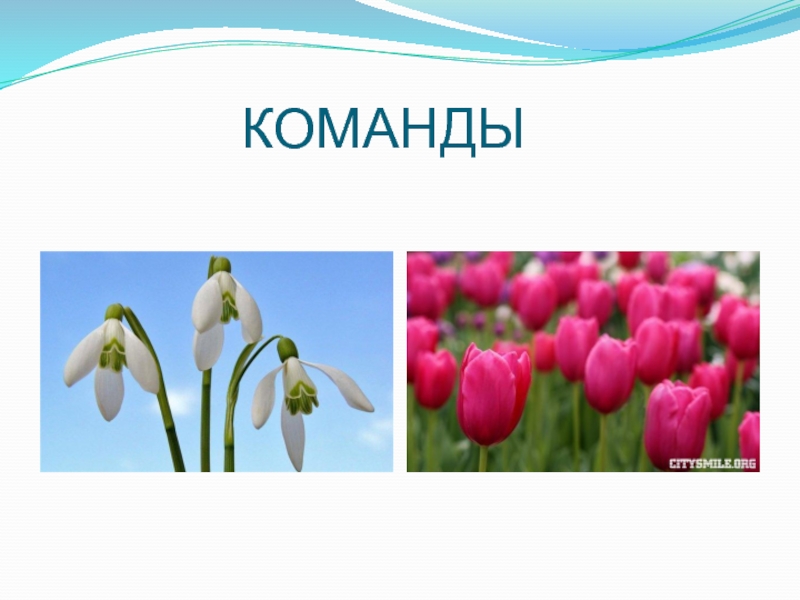 КОМАНДЫ

CITYSMILE.ORG